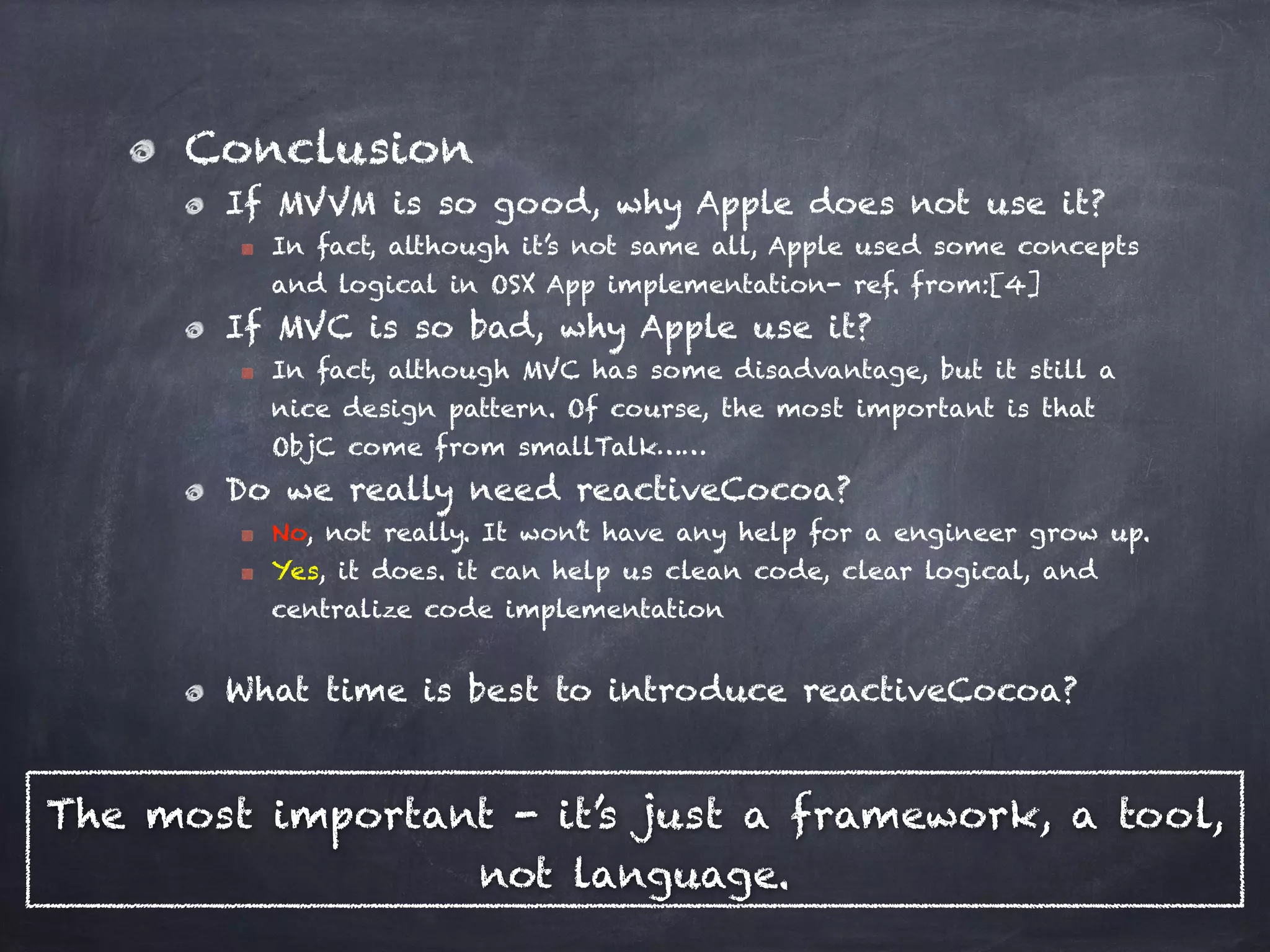 Conclusion

If MVVM is so good, why Apple does not use it?

In fact, although it's not same all, Apple used some concepts and logical in OSX App implementation- ref. from:[4]

If MVC is so bad, why Apple use it?

In fact, although MVC has some disadvantage, but it still a nice design pattern. Of course, the most important is that ObjC come from smallTalk......

Do we really need reactiveCocoa?

No, not really. It won't have any help for a engineer grow up.

Yes, it does. it can help us clean code, clear logical, and centralize code implementation

What time is best to introduce reactiveCocoa?

The most important - it's just a framework, a tool, not language.